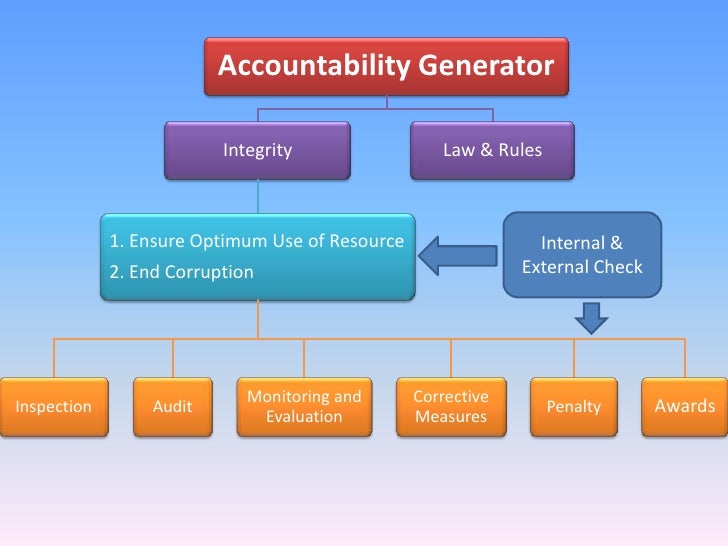 Accountability Generator

Integrity

Law & Rules

1. Ensure Optimum Use of Resource
2. End Corruption

Internal & External Check

Inspection

Audit

Monitoring and Evaluation

Corrective Measures

Penalty

Awards